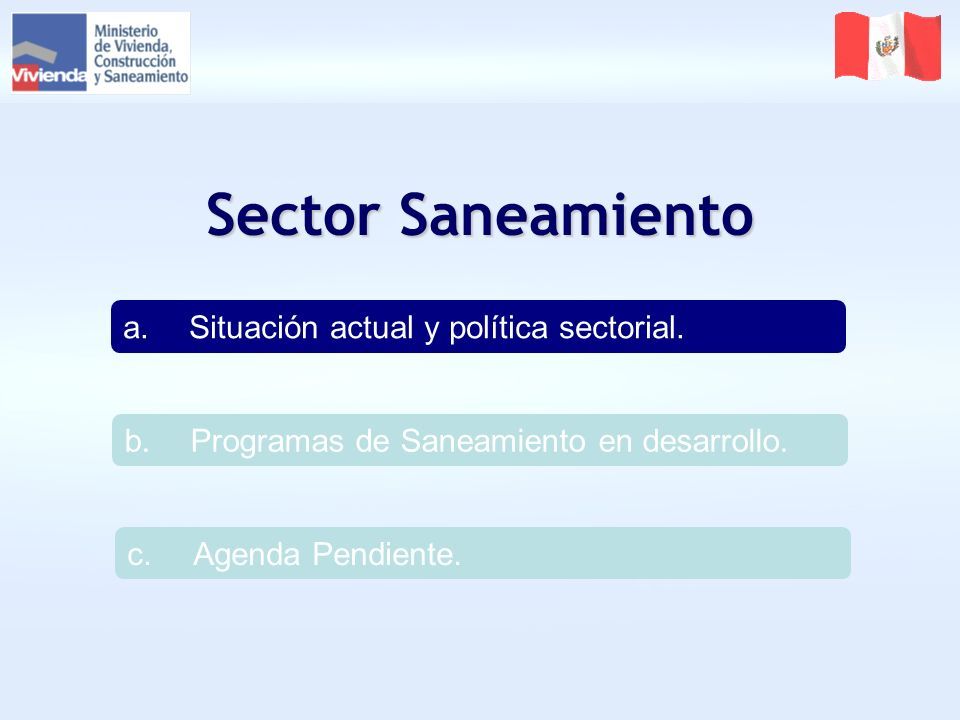 Vivienda Ministerio de Vivienda, Construcción y Saneamiento

Sector Saneamiento

a. Situación actual y política sectorial.

b. Programas de Saneamiento en desarrollo.

c. Agenda Pendiente.